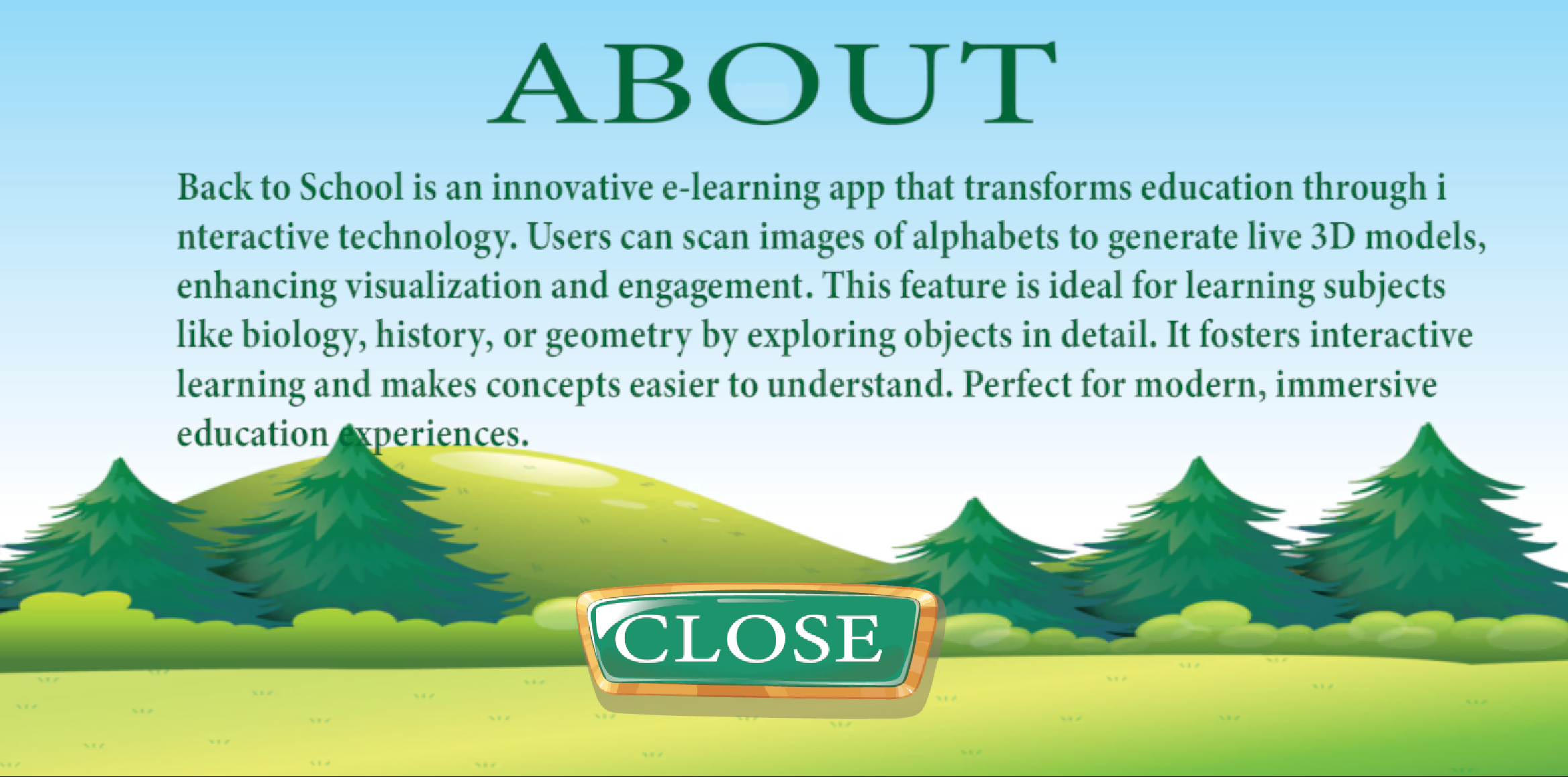 ABOUT

Back to School is an innovative e-learning app that transforms education through i nteractive technology. Users can scan images of alphabets to generate live 3D models, enhancing visualization and engagement. This feature is ideal for learning subjects like biology, history, or geometry by exploring objects in detail. It fosters interactive learning and makes concepts easier to understand. Perfect for modern, immersive education experiences.

CLOSE